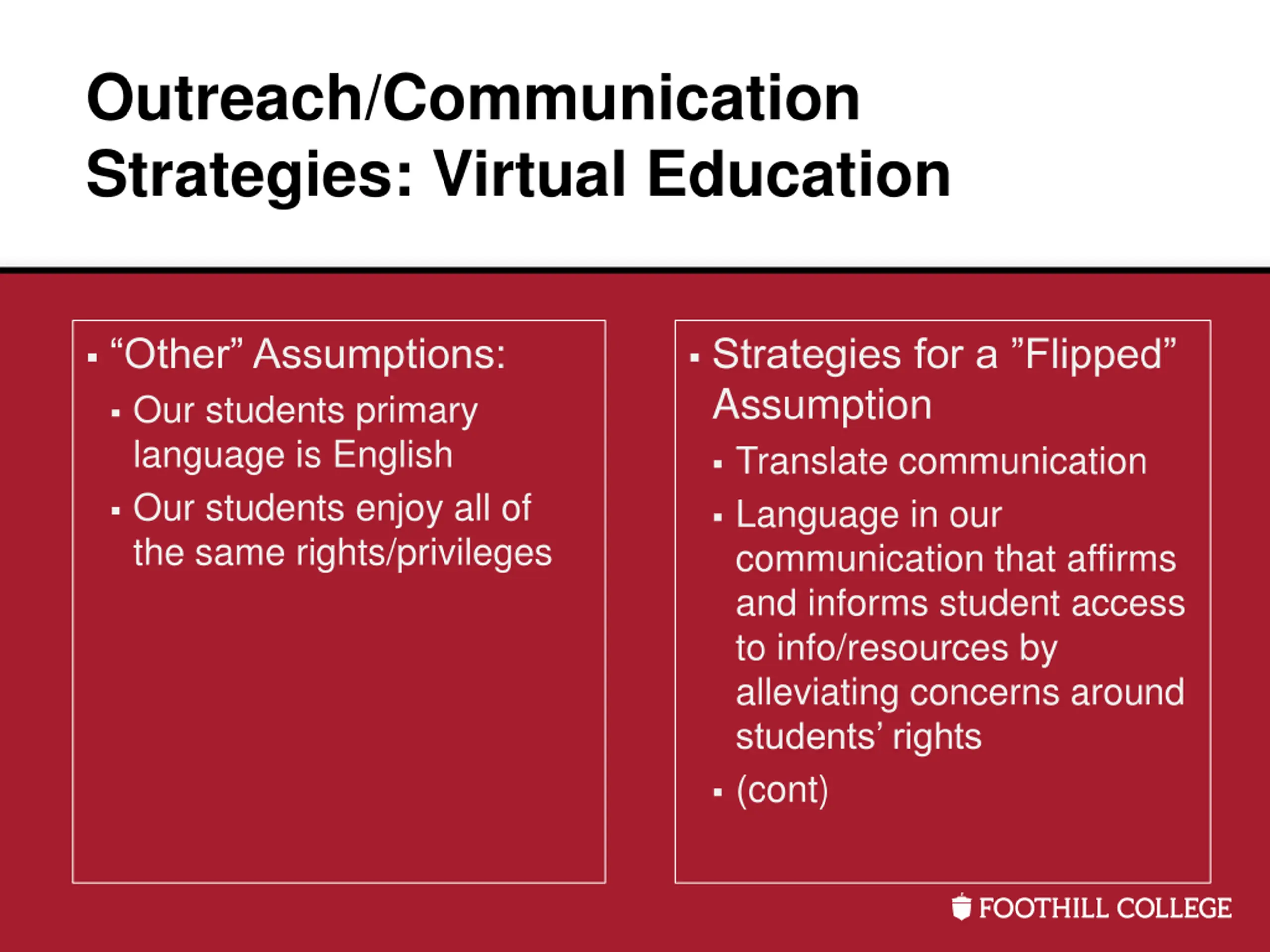 Outreach/Communication Strategies: Virtual Education

▪ “Other” Assumptions:
▪ Our students primary language is English
▪ Our students enjoy all of the same rights/privileges

▪ Strategies for a ”Flipped” Assumption
▪ Translate communication
▪ Language in our communication that affirms and informs student access to info/resources by alleviating concerns around students’ rights
▪ (cont)

FOOTHILL COLLEGE